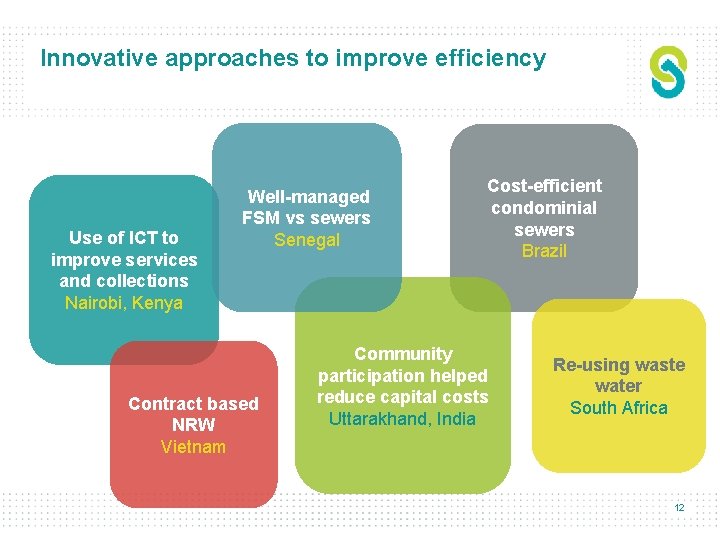 Innovative approaches to improve efficiency

Use of ICT to improve services and collections
Nairobi, Kenya

Well-managed FSM vs sewers
Senegal

Cost-efficient condominial sewers
Brazil

Contract based NRW
Vietnam

Community participation helped reduce capital costs
Uttarakhand, India

Re-using waste water
South Africa

12